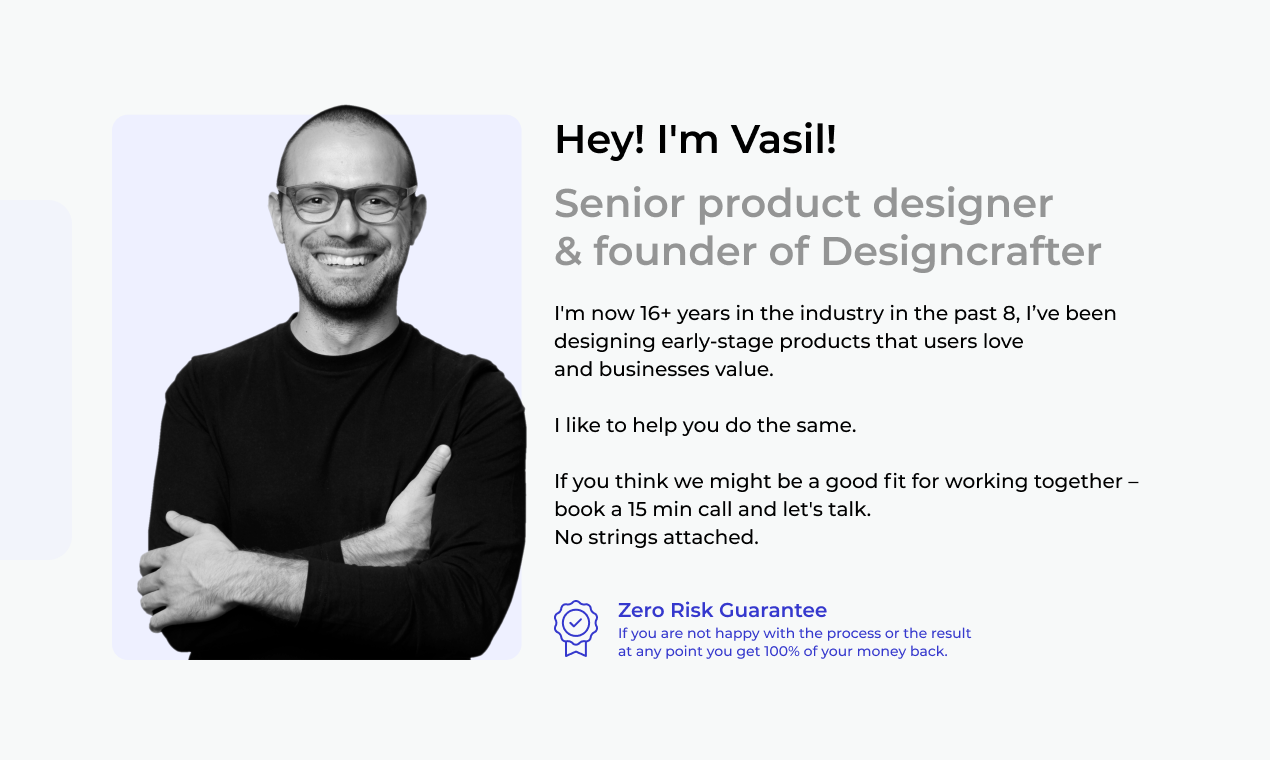 Hey! I'm Vasil!

Senior product designer & founder of Designcrafter

I'm now 16+ years in the industry in the past 8, I've been designing early-stage products that users love and businesses value.

I like to help you do the same.

If you think we might be a good fit for working together – book a 15 min call and let's talk. No strings attached.

Zero Risk Guarantee
If you are not happy with the process or the result at any point you get 100% of your money back.